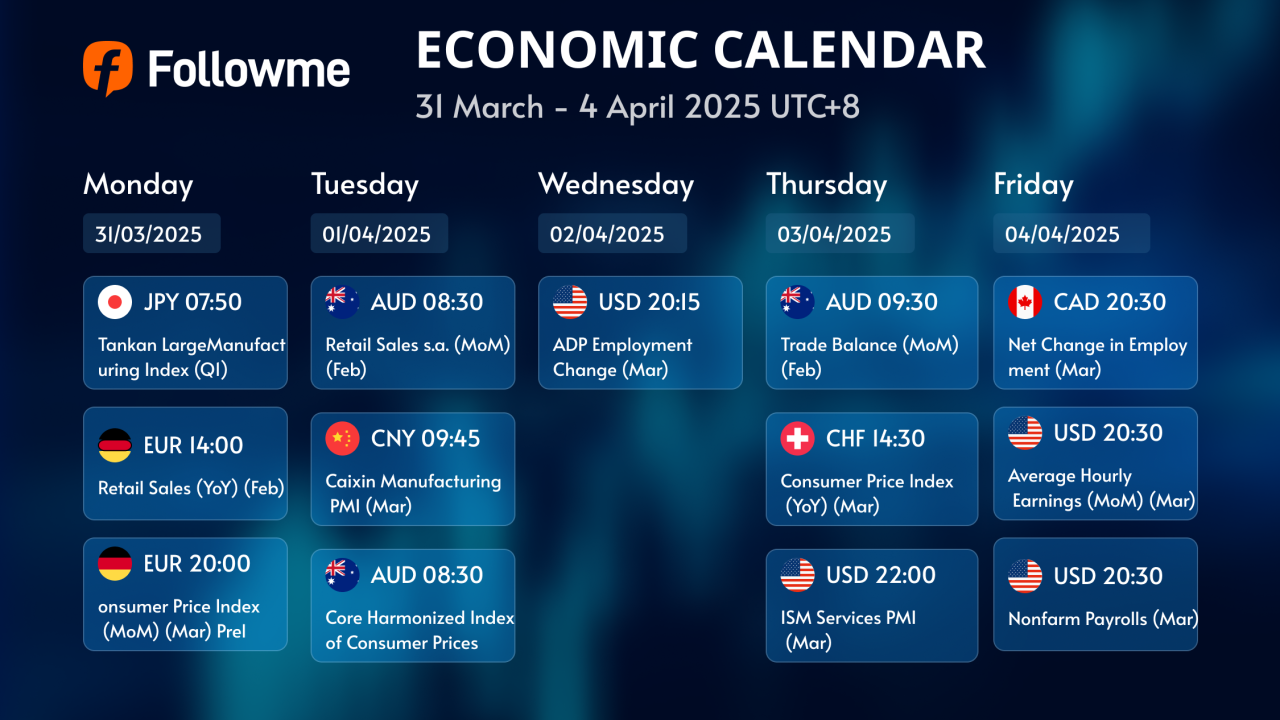 Followme

ECONOMIC CALENDAR

31 March - 4 April 2025 UTC+8

Monday

31/03/2025

JPY 07:50

Tankan LargeManufacturing Index (Q1)

EUR 14:00

Retail Sales (YoY) (Feb)

EUR 20:00

onsumer Price Index (MoM) (Mar) Prel

Tuesday

01/04/2025

AUD 08:30

Retail Sales s.a. (MoM) (Feb)

CNY 09:45

Caixin Manufacturing PMI (Mar)

AUD 08:30

Core Harmonized Index of Consumer Prices

Wednesday

02/04/2025

USD 20:15

ADP Employment Change (Mar)

Thursday

03/04/2025

AUD 09:30

Trade Balance (MoM) (Feb)

CHF 14:30

Consumer Price Index (YoY) (Mar)

USD 22:00

ISM Services PMI (Mar)

Friday

04/04/2025

CAD 20:30

Net Change in Employment (Mar)

USD 20:30

Average Hourly Earnings (MoM) (Mar)

USD 20:30

Nonfarm Payrolls (Mar)